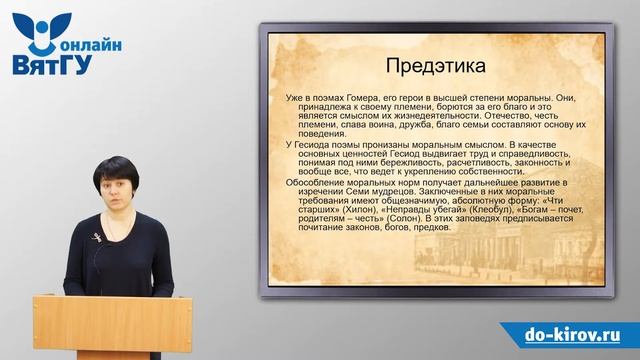 онлайн
ВятГУ

Предэтика

Уже в поэмах Гомера, его герои в высшей степени моральны. Они, принадлежа к своему племени, борются за его благо и это является смыслом их жизнедеятельности. Отечество, честь племени, слава воина, дружба, благо семьи составляют основу их поведения.

У Гесиода поэмы пронизаны моральным смыслом. В качестве основных ценностей Гесиод выдвигает труд и справедливость, понимая под ними бережливость, расчетливость, законность и вообще все, что ведет к укреплению собственности.

Обособление моральных норм получает дальнейшее развитие в изречении Семи мудрецов. Заключенные в них моральные требования имеют общезначимую, абсолютную форму: «Чти старших» (Хилон), «Неправды убегай» (Клеобул), «Богам – почет, родителям – честь» (Солон). В этих заповедях предписывается почитание законов, богов, предков.

do-kirov.ru